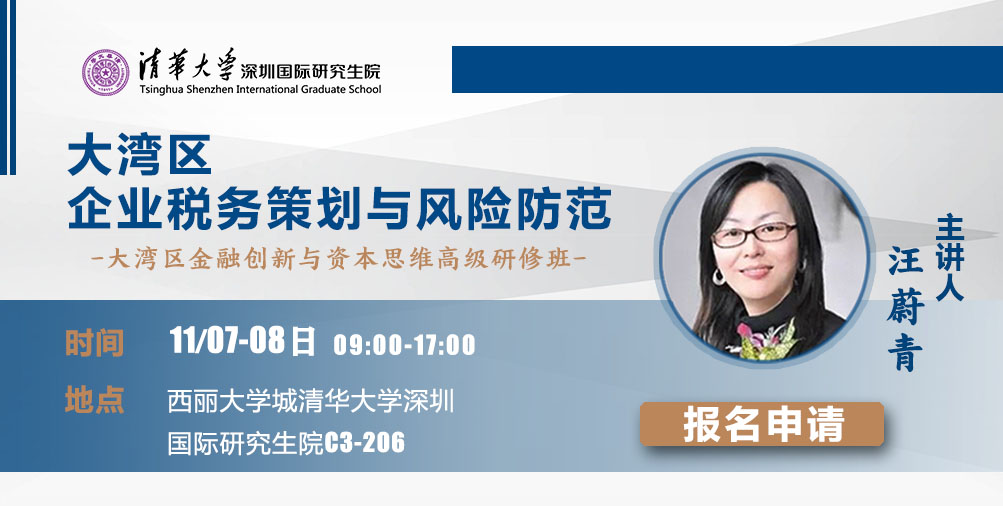 清華大學 深圳国际研究生院
Tsinghua Shenzhen International Graduate School

大湾区
企业税务策划与风险防范
-大湾区金融创新与资本思维高级研修班-

主讲人
汪蔚青

时间 11/07-08日 09:00-17:00

地点 西丽大学城清华大学深圳国际研究生院C3-206

报名申请